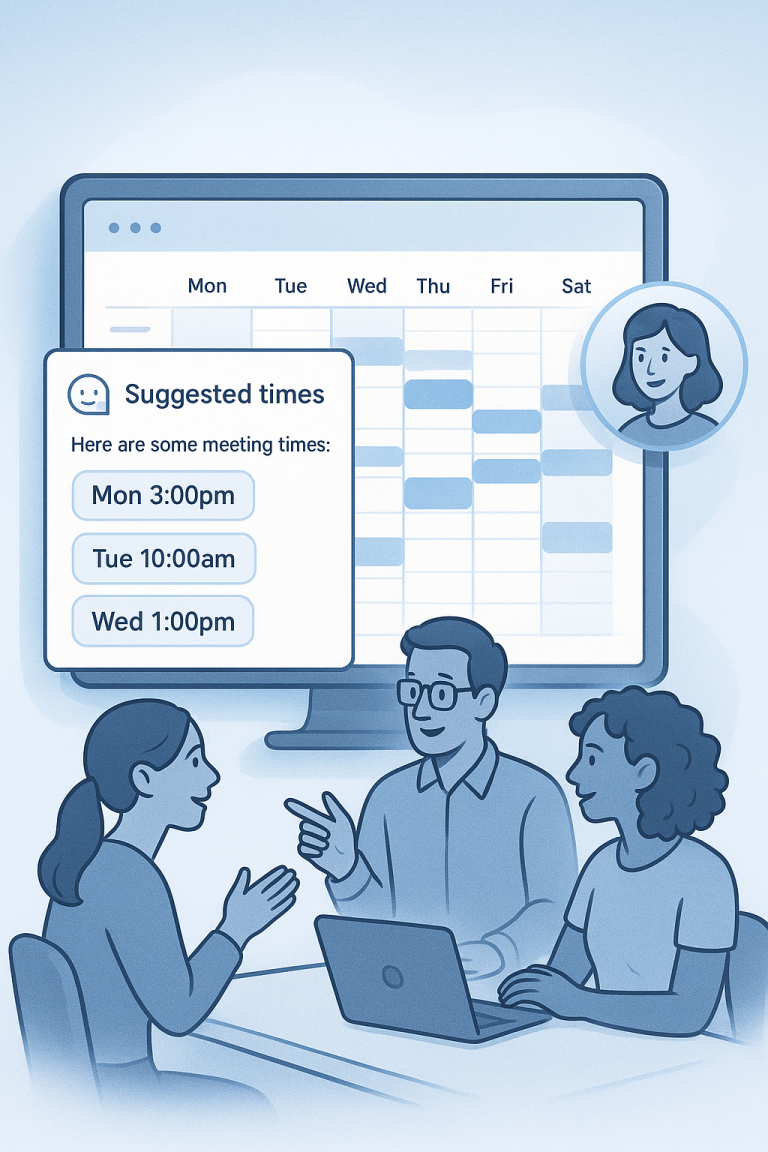 Mon Tue Wed Thu Fri Sat

Suggested times

Here are some meeting times:

Mon 3:00pm

Tue 10:00am

Wed 1:00pm